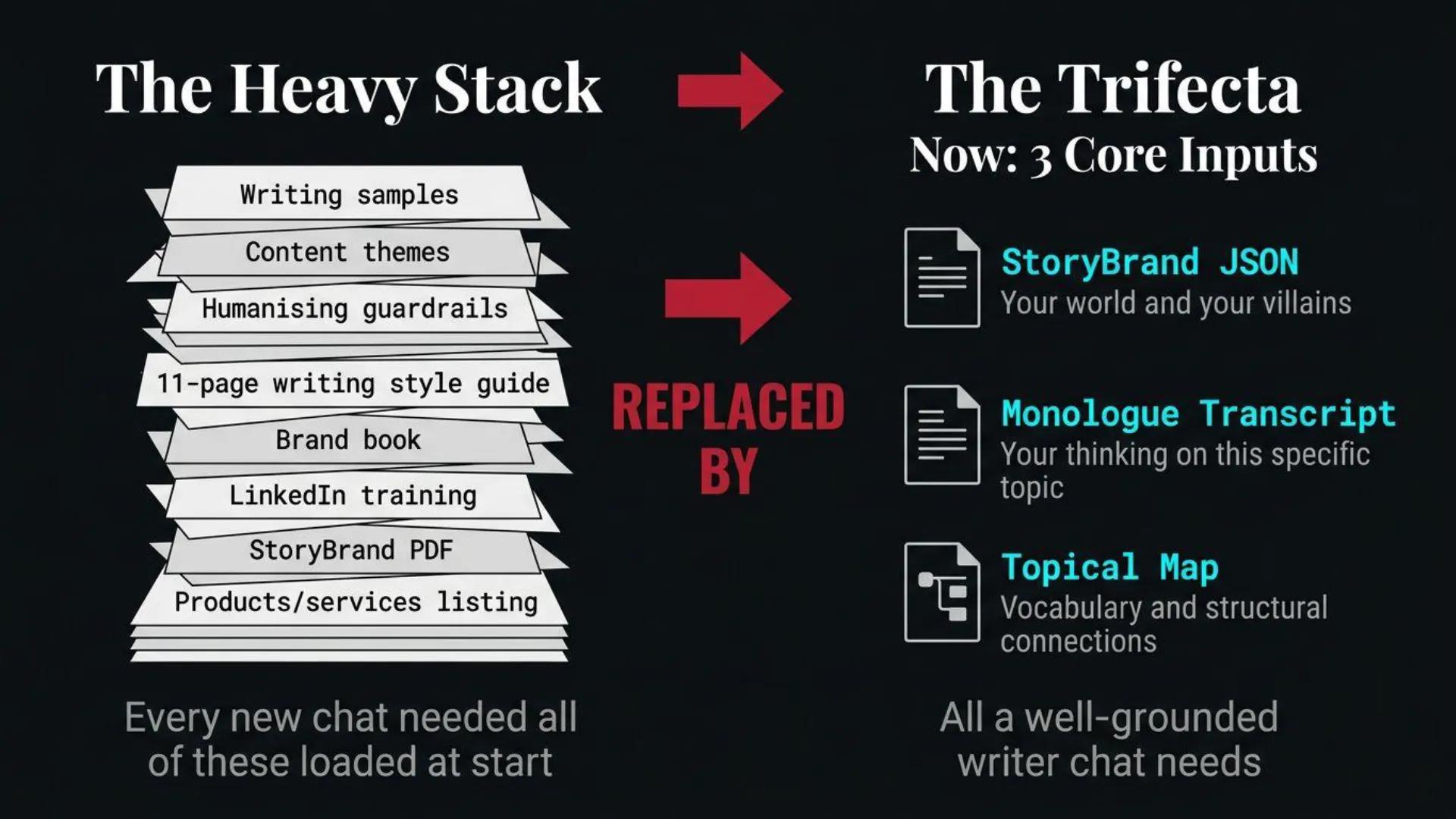 The Heavy Stack

Writing samples
Content themes
Humanising guardrails
11-page writing style guide
Brand book
LinkedIn training
StoryBrand PDF
Products/services listing

Every new chat needed all of these loaded at start

REPLACED BY

The Trifecta
Now: 3 Core Inputs

StoryBrand JSON
Your world and your villains

Monologue Transcript
Your thinking on this specific topic

Topical Map
Vocabulary and structural connections

All a well-grounded writer chat needs